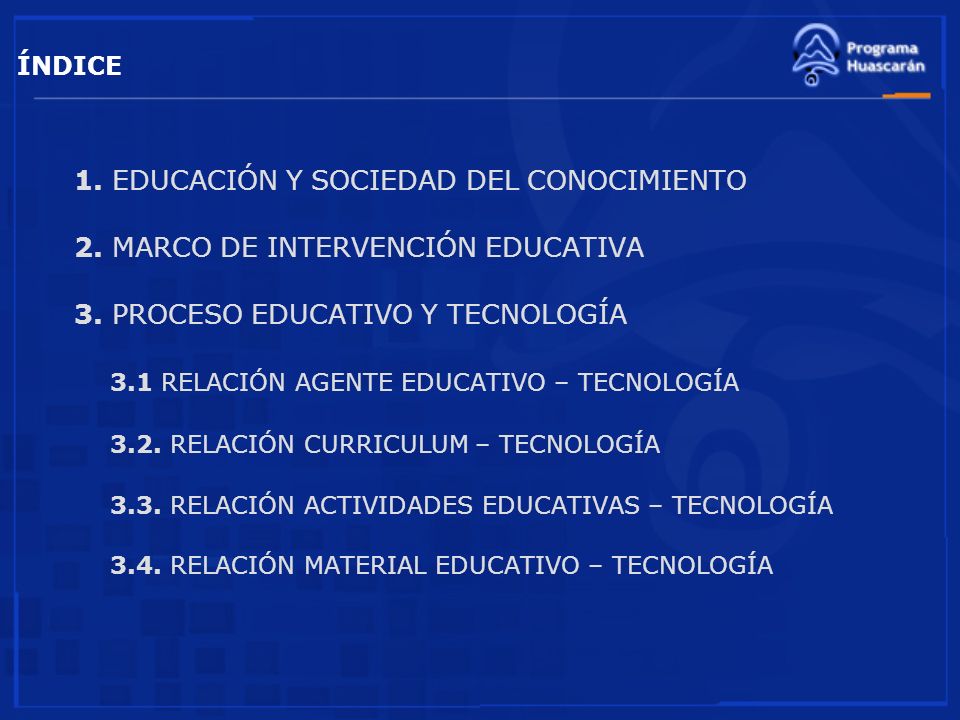 ÍNDICE

Programa Huascarán

1. EDUCACIÓN Y SOCIEDAD DEL CONOCIMIENTO

2. MARCO DE INTERVENCIÓN EDUCATIVA

3. PROCESO EDUCATIVO Y TECNOLOGÍA

3.1 RELACIÓN AGENTE EDUCATIVO – TECNOLOGÍA

3.2. RELACIÓN CURRICULUM – TECNOLOGÍA

3.3. RELACIÓN ACTIVIDADES EDUCATIVAS – TECNOLOGÍA

3.4. RELACIÓN MATERIAL EDUCATIVO – TECNOLOGÍA